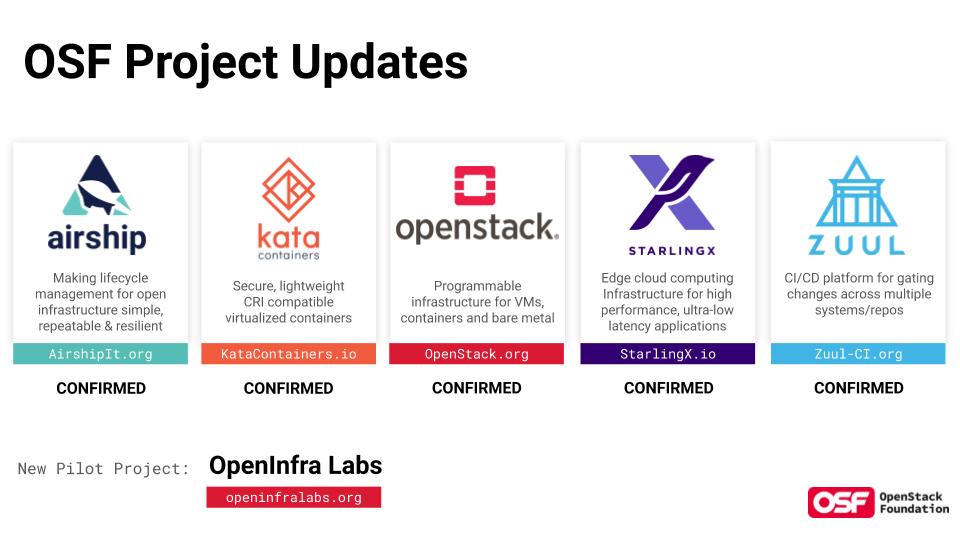 OSF Project Updates

airship

Making lifecycle management for open infrastructure simple, repeatable & resilient

AirshipIt.org

CONFIRMED

kata containers

Secure, lightweight CRI compatible virtualized containers

KataContainers.io

CONFIRMED

openstack.

Programmable infrastructure for VMs, containers and bare metal

OpenStack.org

CONFIRMED

STARLINGX

Edge cloud computing Infrastructure for high performance, ultra-low latency applications

StarlingX.io

CONFIRMED

ZUUL

CI/CD platform for gating changes across multiple systems/repos

Zuul-CI.org

CONFIRMED

New Pilot Project: OpenInfra Labs

openinfralabs.org

OSF OpenStack Foundation